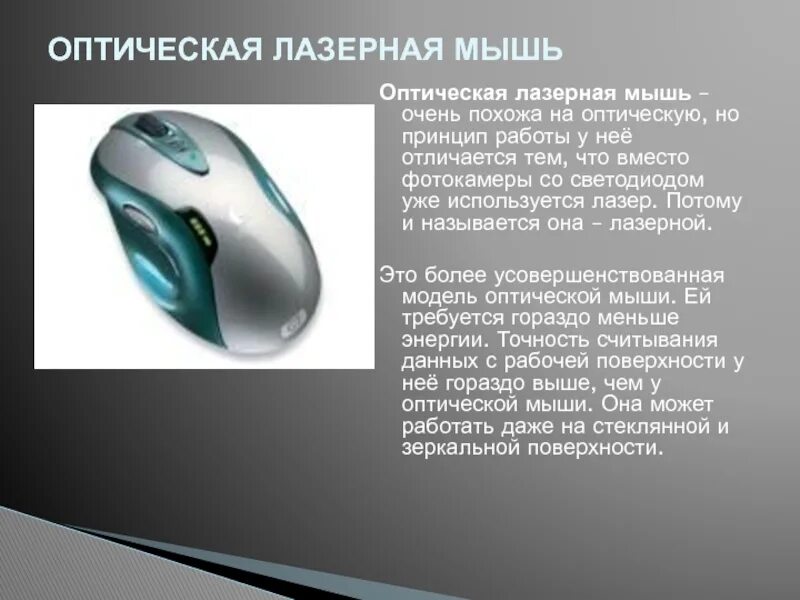 ОПТИЧЕСКАЯ ЛАЗЕРНАЯ МЫШЬ

Оптическая лазерная мышь – очень похожа на оптическую, но принцип работы у неё отличается тем, что вместо фотокамеры со светодиодом уже используется лазер. Потому и называется она – лазерной.

Это более усовершенствованная модель оптической мыши. Ей требуется гораздо меньше энергии. Точность считывания данных с рабочей поверхности у неё гораздо выше, чем у оптической мыши. Она может работать даже на стеклянной и зеркальной поверхности.